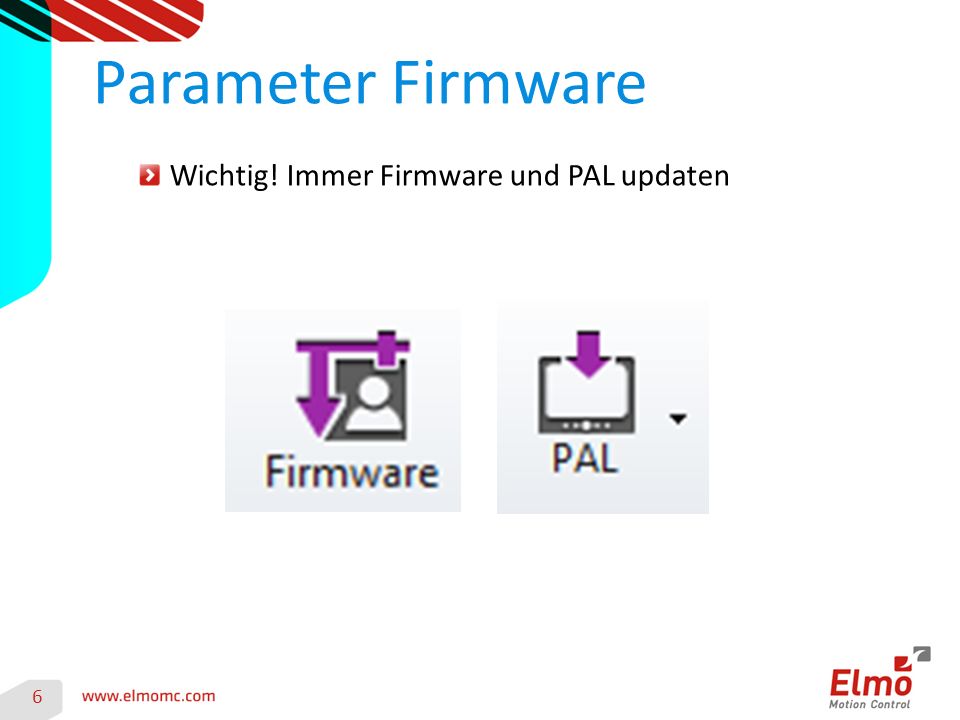 Parameter Firmware

Wichtig! Immer Firmware und PAL updaten

Firmware

PAL

6 www.elmomc.com

Elmo Motion Control